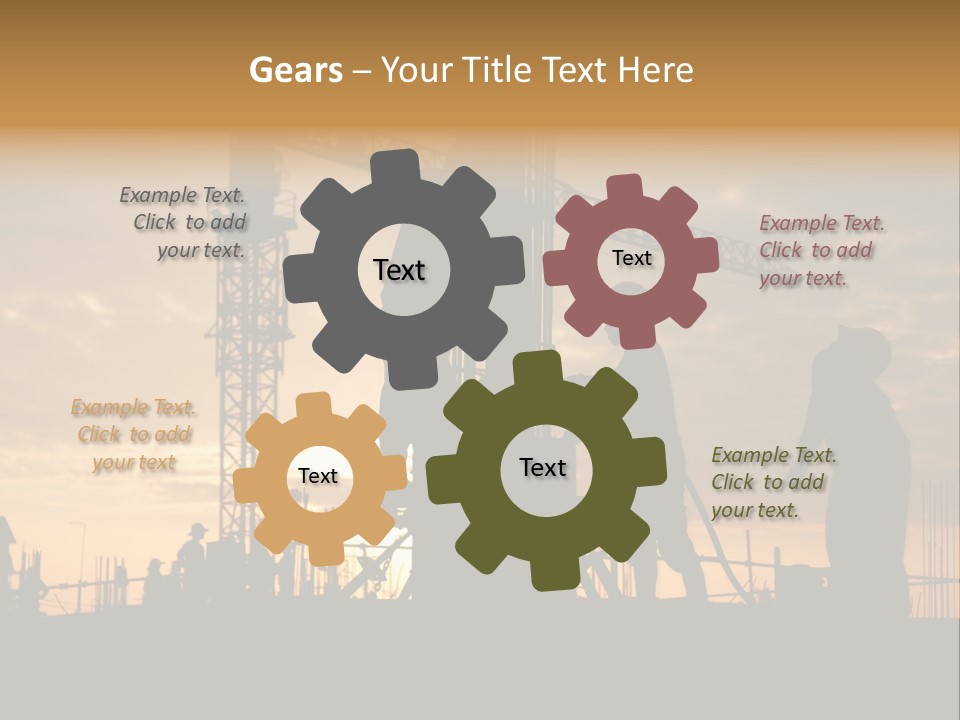 Gears – Your Title Text Here

Example Text. Click to add your text.

Text

Text

Example Text. Click to add your text.

Example Text. Click to add your text

Text

Text

Example Text. Click to add your text.